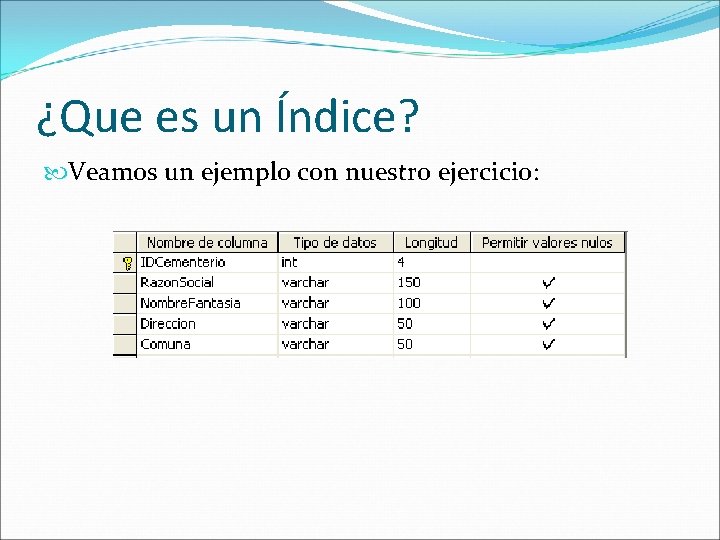 ¿Que es un Índice?

Veamos un ejemplo con nuestro ejercicio:

| Nombre de columna | Tipo de datos | Longitud | Permitir valores nulos |
|---|---|---|---|
| IDCementerio | int | 4 | |
| RazonSocial | varchar | 150 | ✓ |
| NombreFantasia | varchar | 100 | ✓ |
| Direccion | varchar | 50 | ✓ |
| Comuna | varchar | 50 | ✓ |